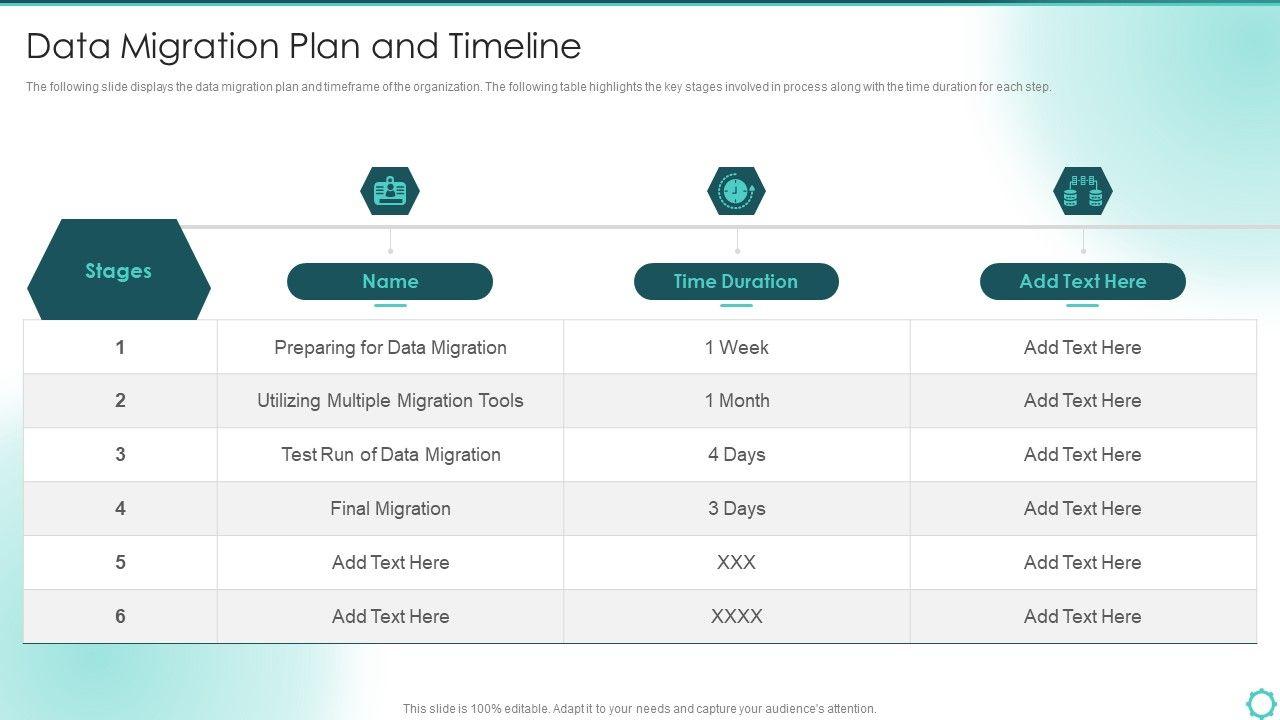 Data Migration Plan and Timeline

The following slide displays the data migration plan and timeframe of the organization. The following table highlights the key stages involved in process along with the time duration for each step.

| Stages | Name | Time Duration | Add Text Here |
|---|---|---|---|
| 1 | Preparing for Data Migration | 1 Week | Add Text Here |
| 2 | Utilizing Multiple Migration Tools | 1 Month | Add Text Here |
| 3 | Test Run of Data Migration | 4 Days | Add Text Here |
| 4 | Final Migration | 3 Days | Add Text Here |
| 5 | Add Text Here | XXX | Add Text Here |
| 6 | Add Text Here | XXXX | Add Text Here |

This slide is 100% editable. Adapt it to your needs and capture your audience's attention.